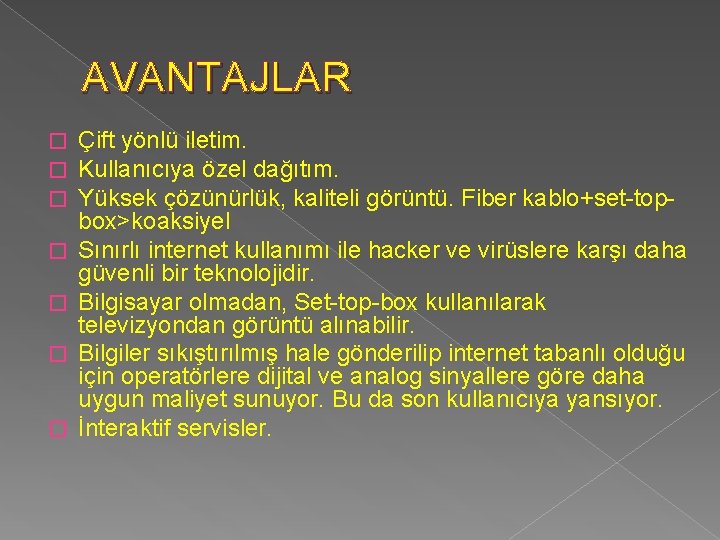 AVANTAJLAR

 Çift yönlü iletim.
 Kullanıcıya özel dağıtım.
 Yüksek çözünürlük, kaliteli görüntü. Fiber kablo+set-top-box>koaksiyel
 Sınırlı internet kullanımı ile hacker ve virüslere karşı daha güvenli bir teknolojidir.
 Bilgisayar olmadan, Set-top-box kullanılarak televizyondan görüntü alınabilir.
 Bilgiler sıkıştırılmış hale gönderilip internet tabanlı olduğu için operatörlere dijital ve analog sinyallere göre daha uygun maliyet sunuyor. Bu da son kullanıcıya yansıyor.
 İnteraktif servisler.